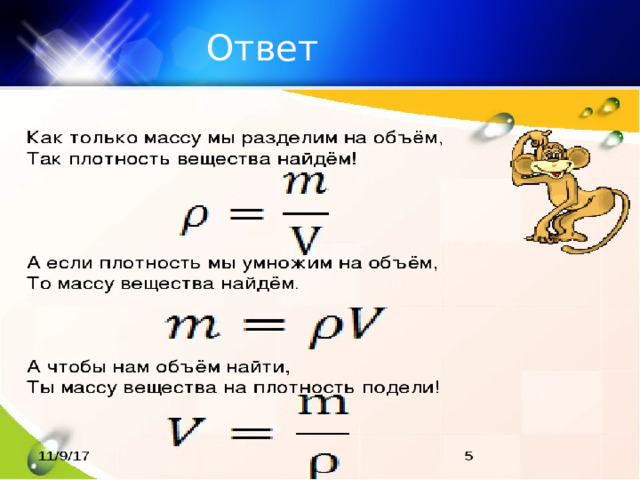 Ответ

Как только массу мы разделим на объём,
Так плотность вещества найдём!

$\rho = \frac{m}{V}$

А если плотность мы умножим на объём,
То массу вещества найдём.

$m = \rho V$

А чтобы нам объём найти,
Ты массу вещества на плотность подели!

$V = \frac{m}{\rho}$

11/9/17

5